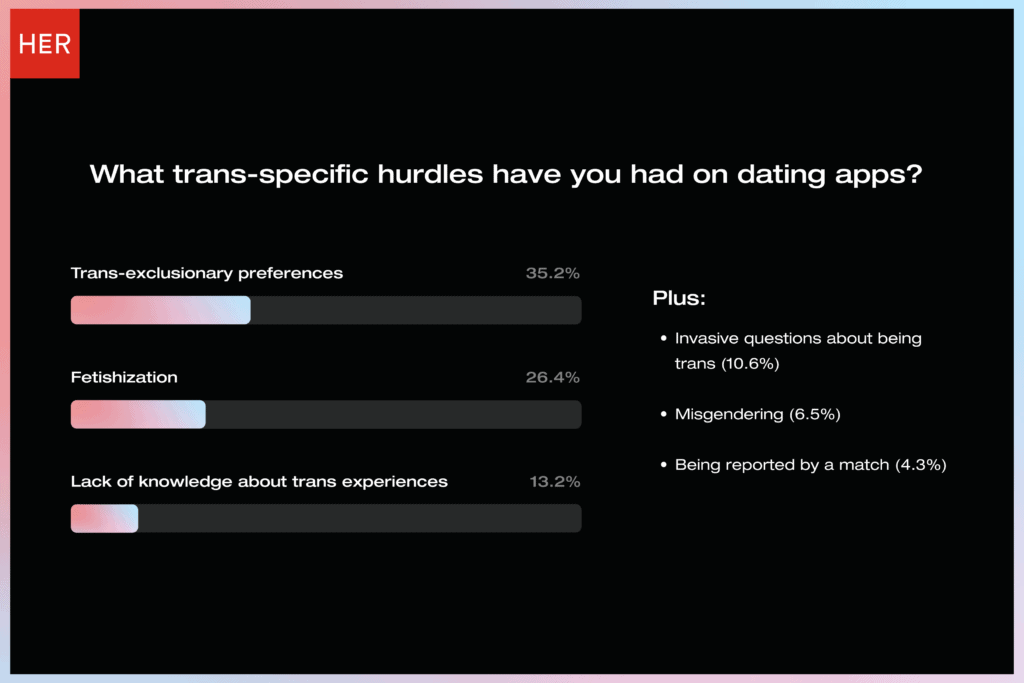 HER

What trans-specific hurdles have you had on dating apps?

Trans-exclusionary preferences 35.2%

Fetishization 26.4%

Lack of knowledge about trans experiences 13.2%

Plus:

• Invasive questions about being trans (10.6%)

• Misgendering (6.5%)

• Being reported by a match (4.3%)